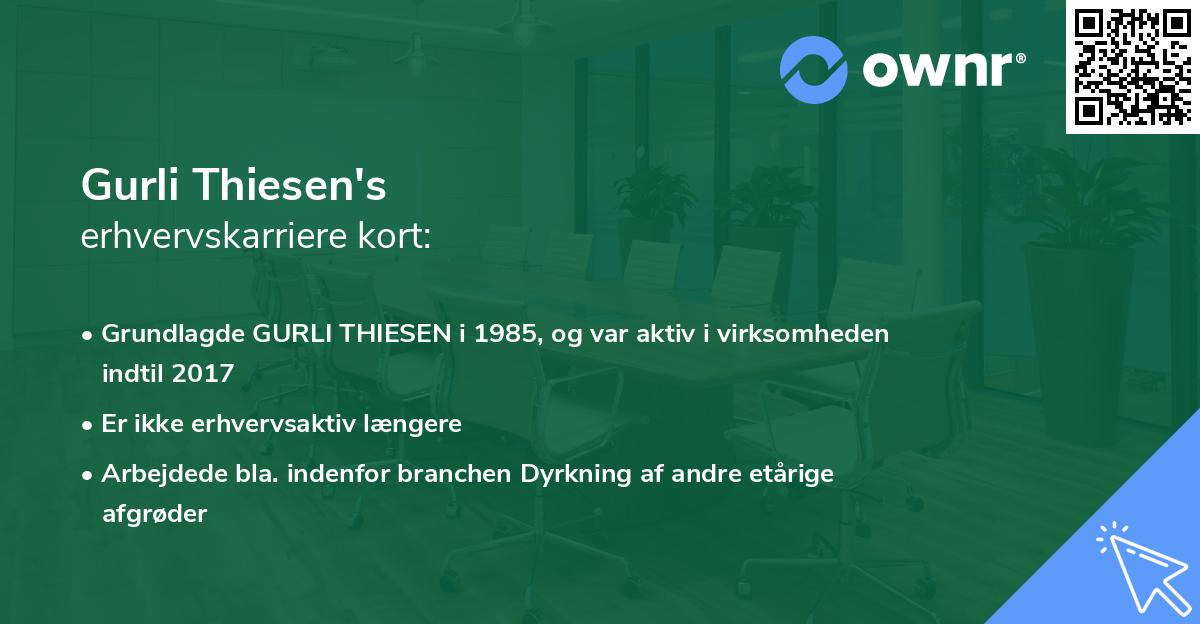 ownr®

Gurli Thiesen's
erhvervskarriere kort:

• Grundlagde GURLI THIESEN i 1985, og var aktiv i virksomheden indtil 2017

• Er ikke erhvervsaktiv længere

• Arbejdede bla. indenfor branchen Dyrkning af andre etårige afgrøder